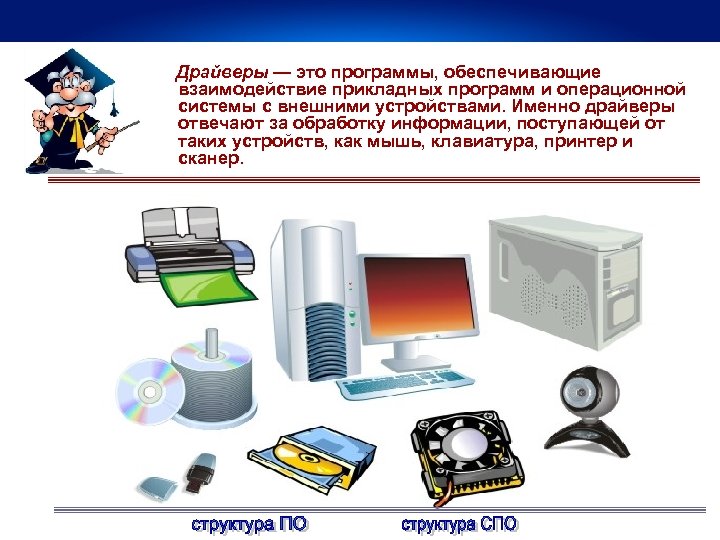 Драйверы — это программы, обеспечивающие взаимодействие прикладных программ и операционной системы с внешними устройствами. Именно драйверы отвечают за обработку информации, поступающей от таких устройств, как мышь, клавиатура, принтер и сканер.

структура ПО

структура СПО